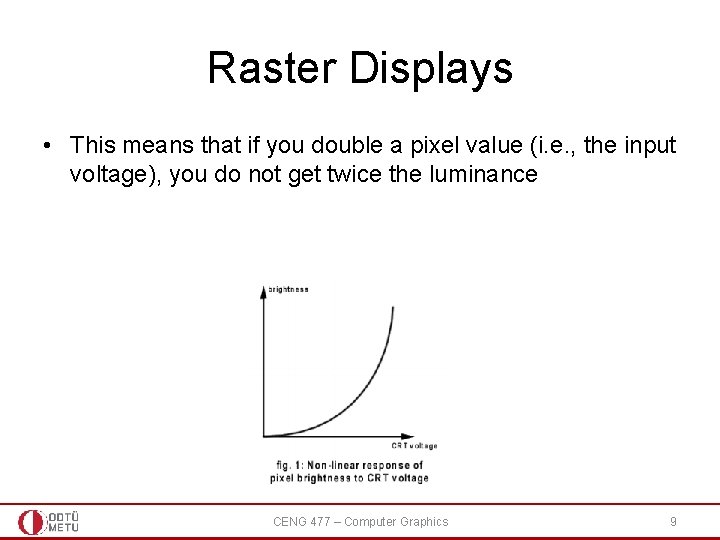 Raster Displays

• This means that if you double a pixel value (i.e., the input voltage), you do not get twice the luminance

brightness

CRT voltage

fig. 1: Non-linear response of pixel brightness to CRT voltage

ODTÜ METU

CENG 477 – Computer Graphics

9